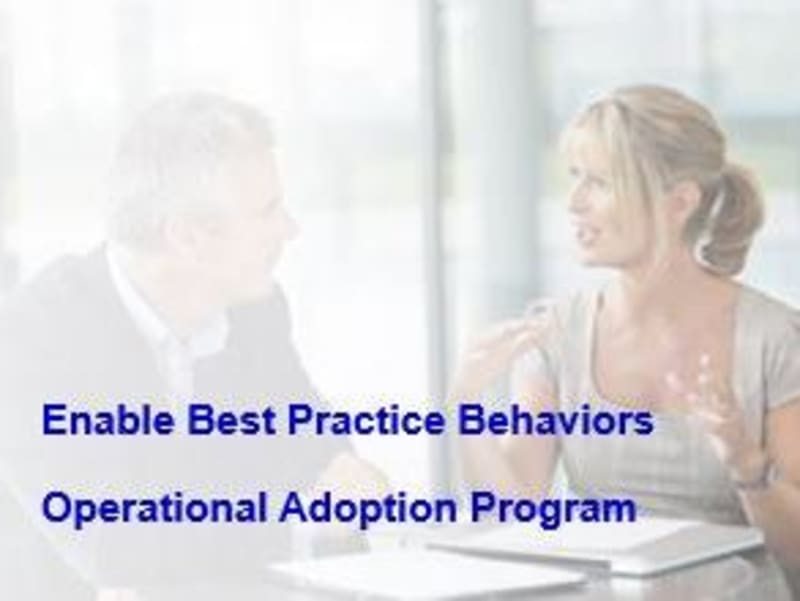 Enable Best Practice Behaviors

Operational Adoption Program